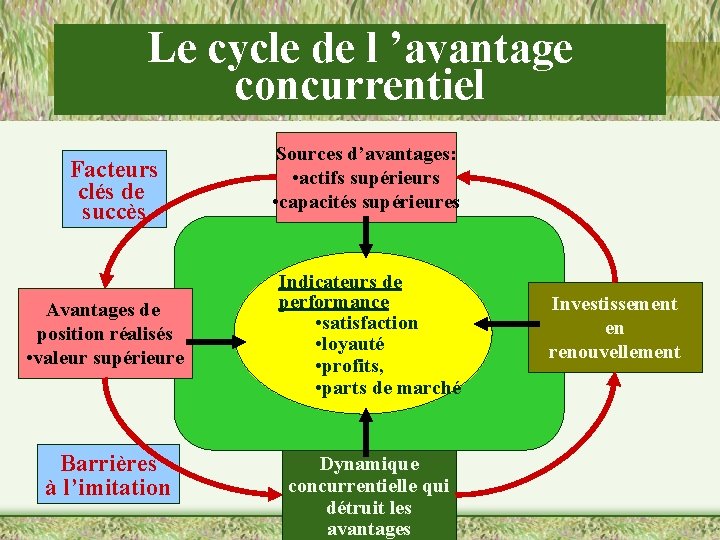 Le cycle de l ’avantage concurrentiel

Facteurs clés de succès

Sources d’avantages:
•actifs supérieurs
•capacités supérieures

Avantages de position réalisés
•valeur supérieure

Indicateurs de performance
•satisfaction
•loyauté
•profits,
•parts de marché

Investissement en renouvellement

Barrières à l’imitation

Dynamique concurrentielle qui détruit les avantages